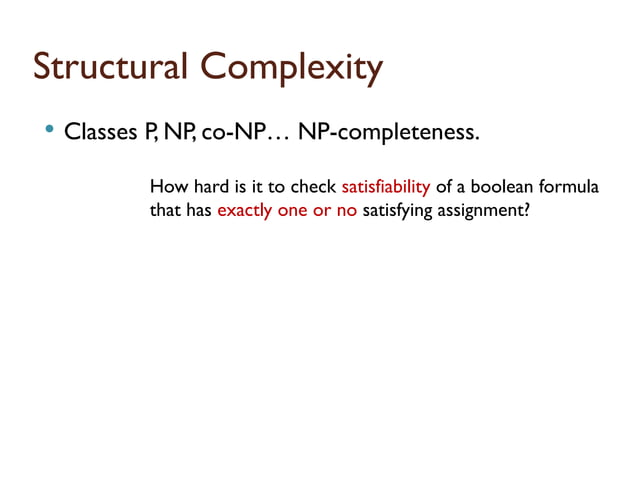 Structural Complexity

• Classes P, NP, co-NP… NP-completeness.

How hard is it to check satisfiability of a boolean formula that has exactly one or no satisfying assignment?